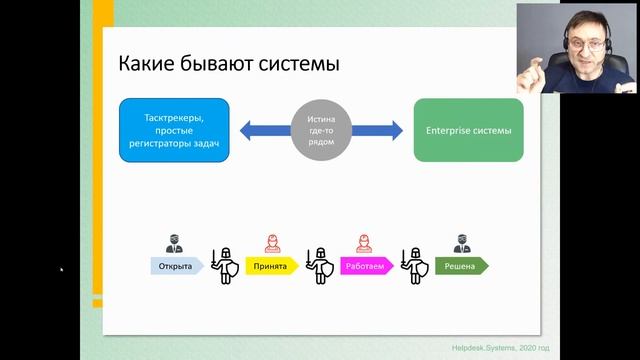 Какие бывают системы

Тасктрекеры, простые регистраторы задач

Истина где-то рядом

Enterprise системы

Открыта

Принята

Работаем

Решена

Helpdesk.Systems, 2020 год